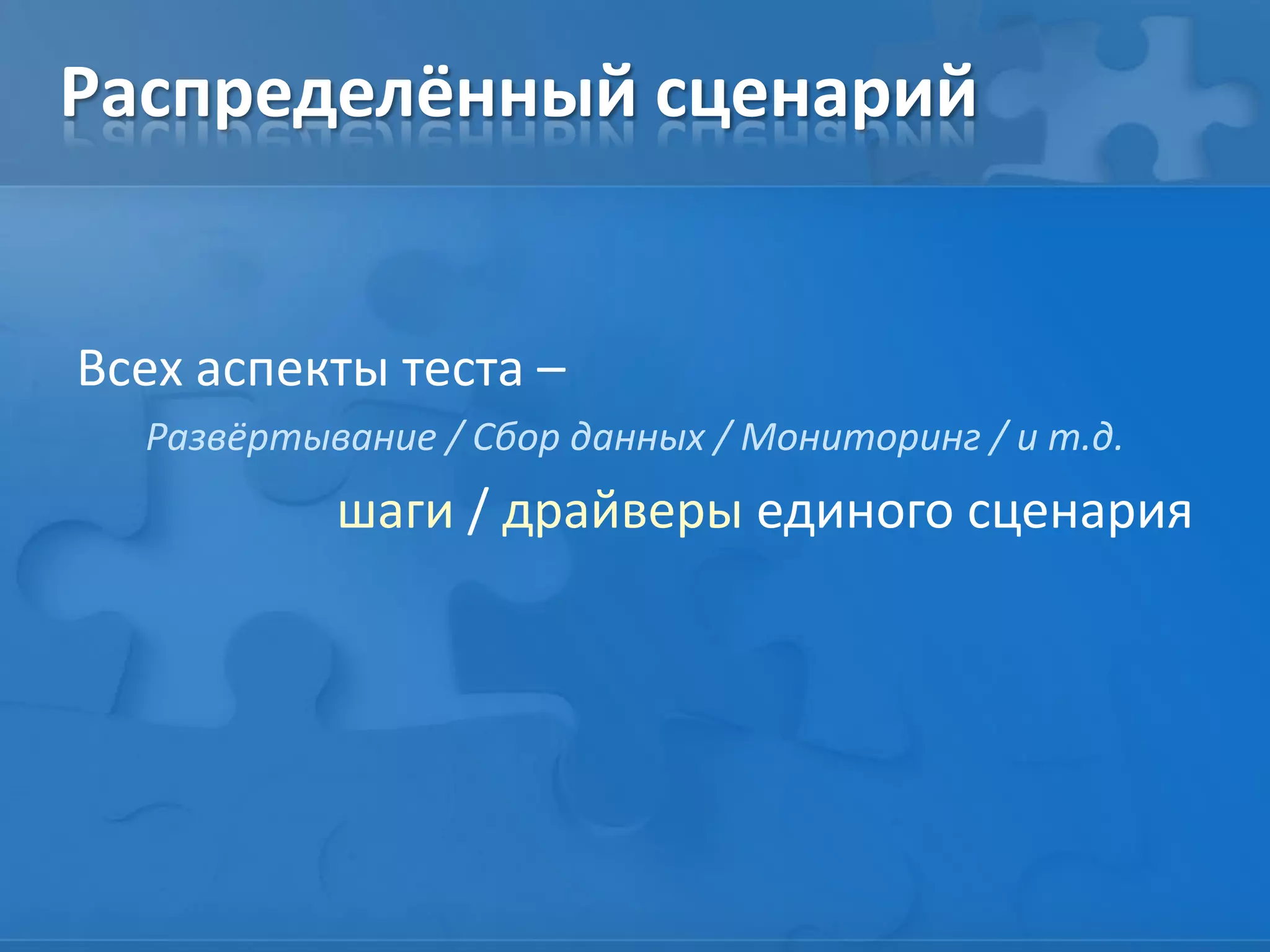 Распределённый сценарий

Всех аспекты теста –

Развёртывание / Сбор данных / Мониторинг / и т.д.

шаги / драйверы единого сценария